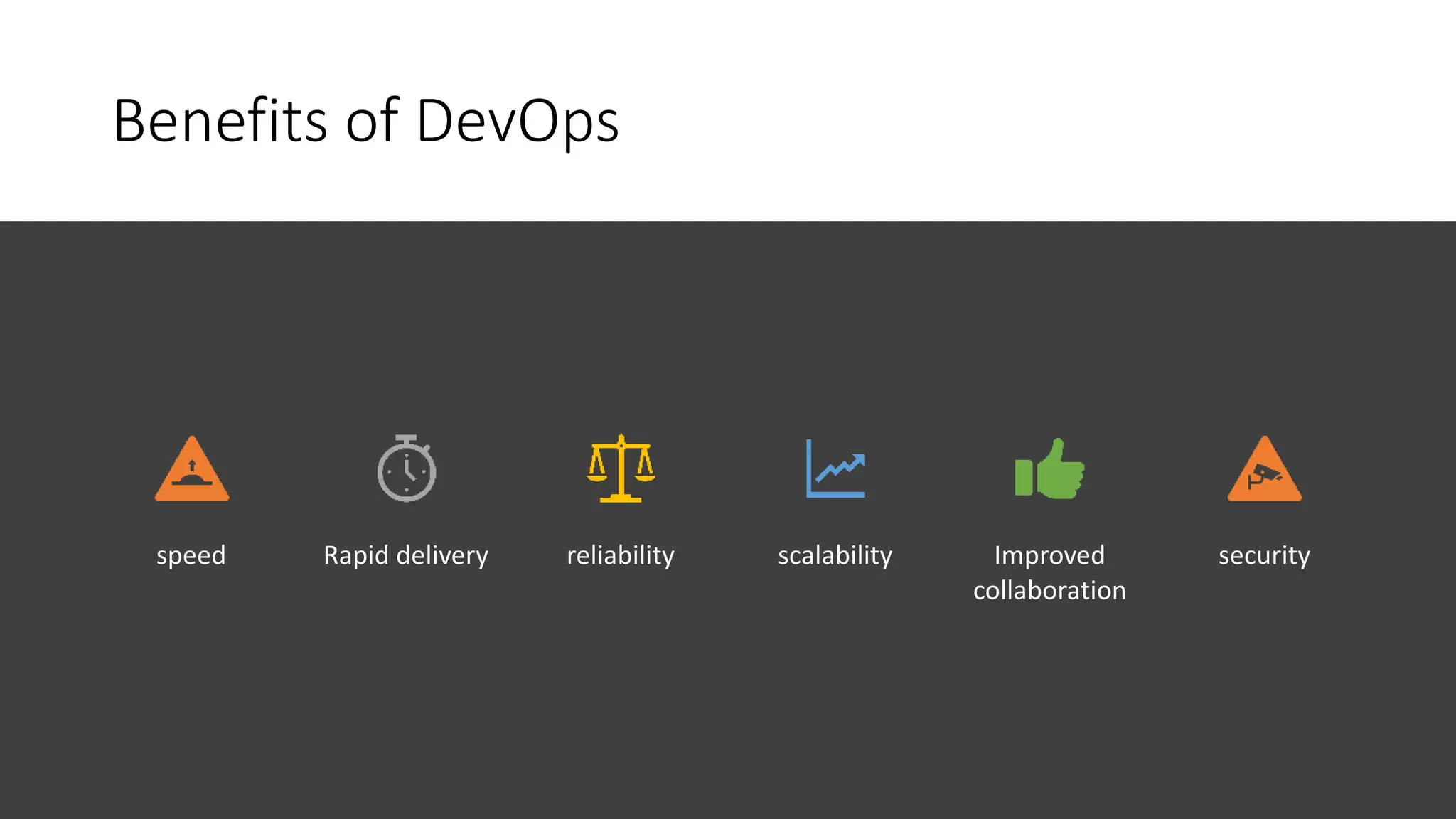 Benefits of DevOps

speed

Rapid delivery

reliability

scalability

Improved collaboration

security